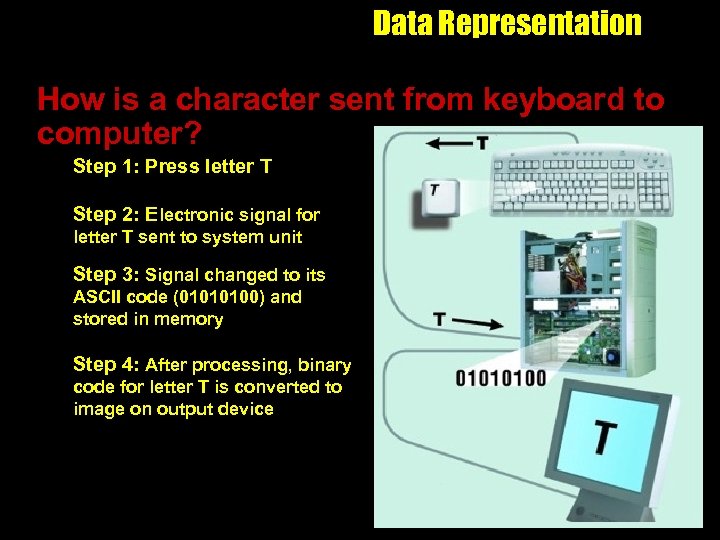 Data Representation

How is a character sent from keyboard to computer?

Step 1: Press letter T

Step 2: Electronic signal for letter T sent to system unit

Step 3: Signal changed to its ASCII code (01010100) and stored in memory

Step 4: After processing, binary code for letter T is converted to image on output device

T

T

T

01010100

T